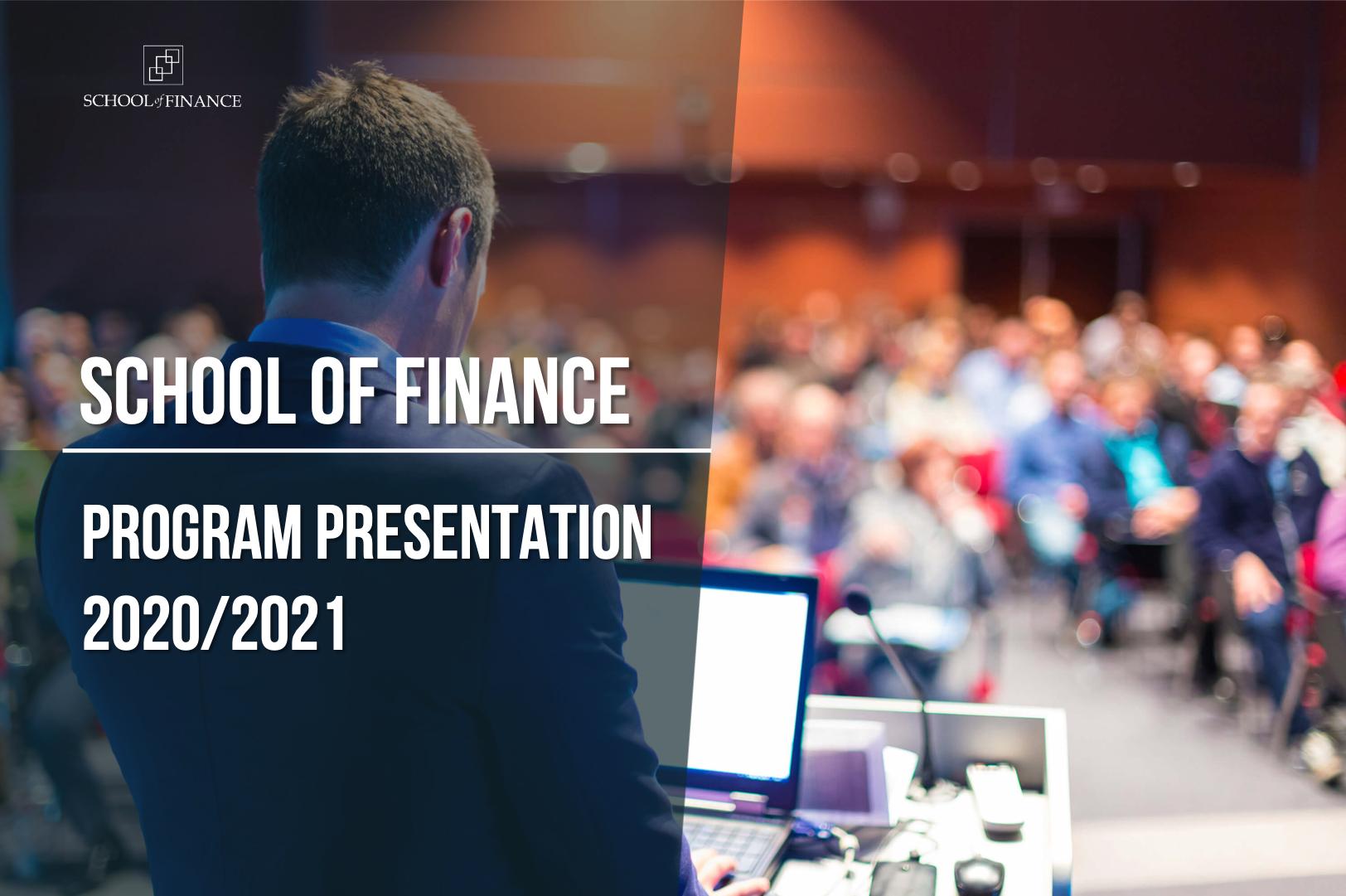 SCHOOL of FINANCE

SCHOOL OF FINANCE

PROGRAM PRESENTATION 2020/2021